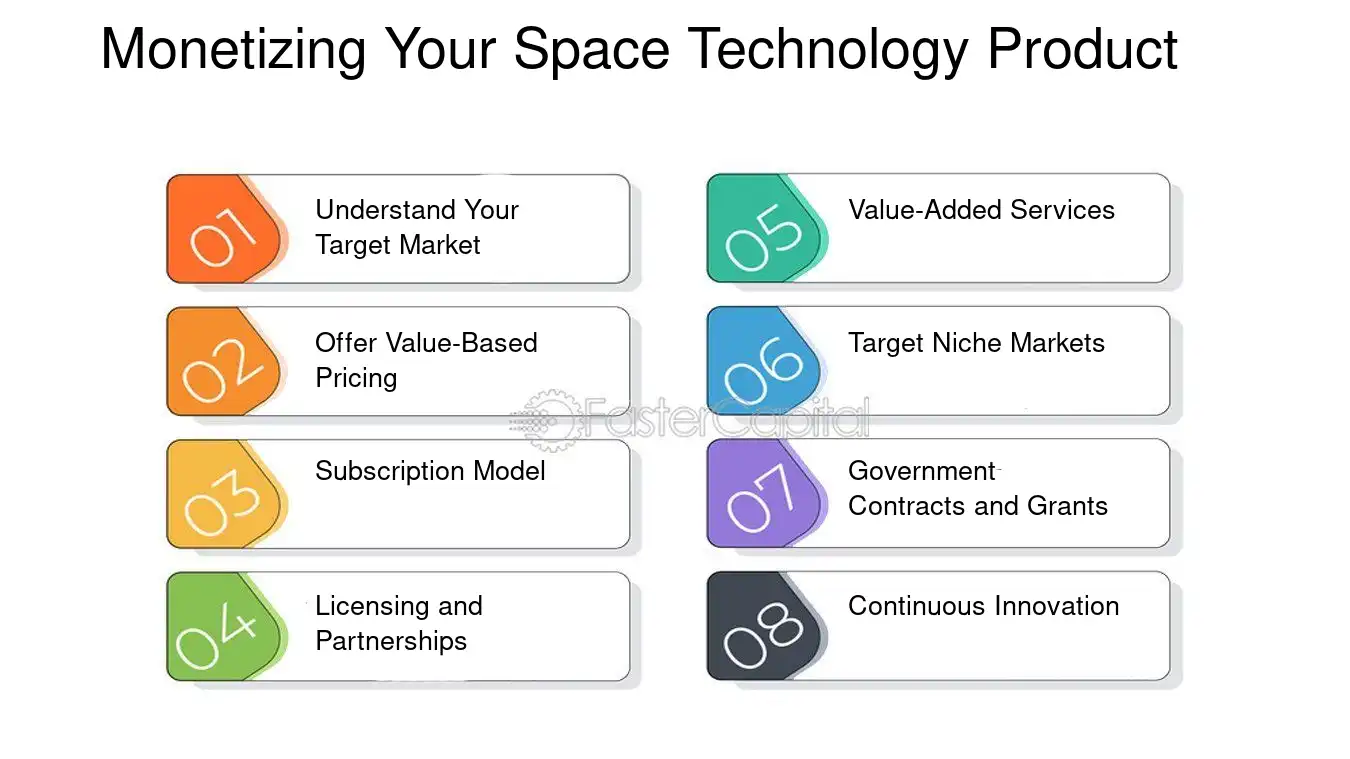 Monetizing Your Space Technology Product

01
Understand Your Target Market

02
Offer Value-Based Pricing

03
Subscription Model

04
Licensing and Partnerships

05
Value-Added Services

06
Target Niche Markets

07
Government Contracts and Grants

08
Continuous Innovation

FasterCapital